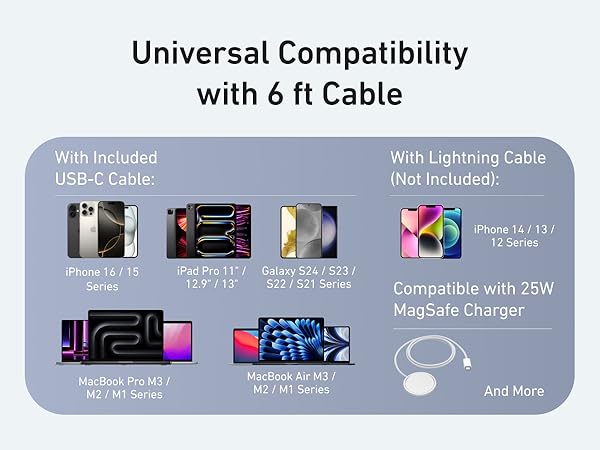 Universal Compatibility with 6 ft Cable

With Included USB-C Cable:

iPhone 16 / 15 Series

iPad Pro 11" / 12.9" / 13"

Galaxy S24 / S23 / S22 / S21 Series

MacBook Pro M3 / M2 / M1 Series

MacBook Air M3 / M2 / M1 Series

With Lightning Cable (Not Included):

iPhone 14 / 13 / 12 Series

Compatible with 25W MagSafe Charger

And More